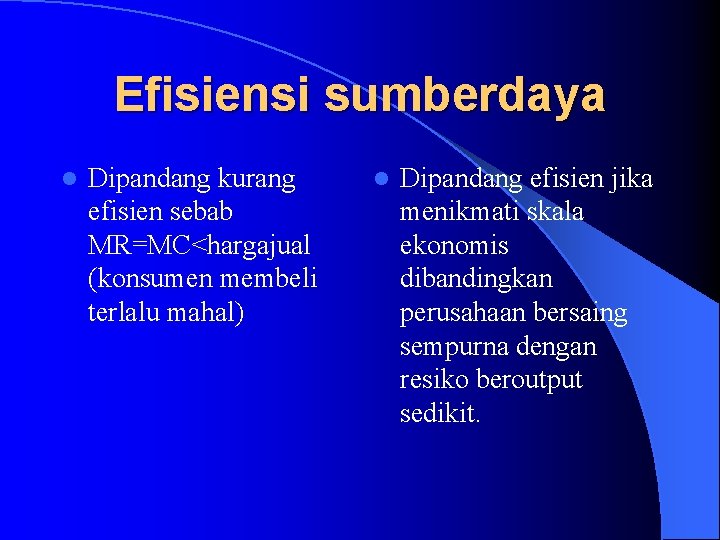 Efisiensi sumberdaya

- Dipandang kurang efisien sebab MR=MC<hargajual (konsumen membeli terlalu mahal)

- Dipandang efisien jika menikmati skala ekonomis dibandingkan perusahaan bersaing sempurna dengan resiko beroutput sedikit.